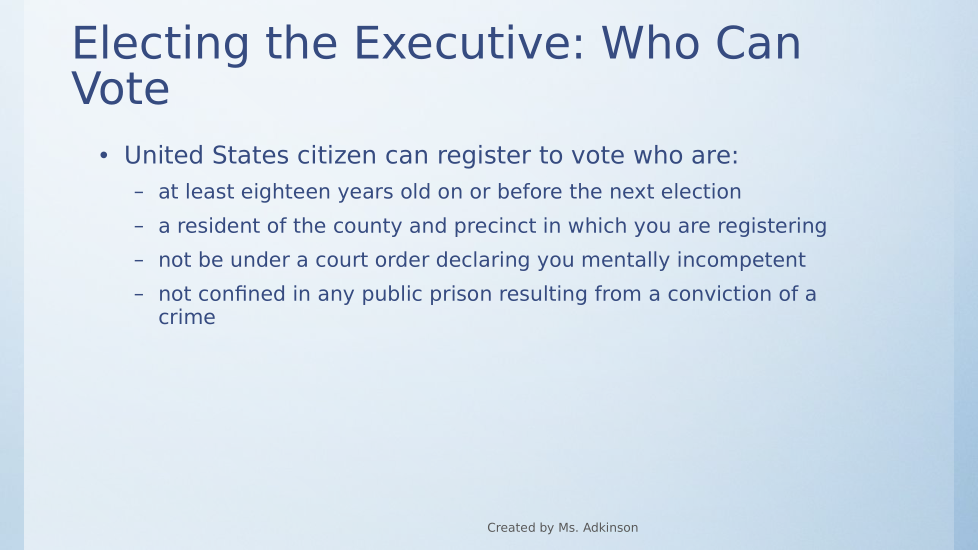 Electing the Executive: Who Can Vote

• United States citizen can register to vote who are:
– at least eighteen years old on or before the next election
– a resident of the county and precinct in which you are registering
– not be under a court order declaring you mentally incompetent
– not confined in any public prison resulting from a conviction of a crime

Created by Ms. Adkinson